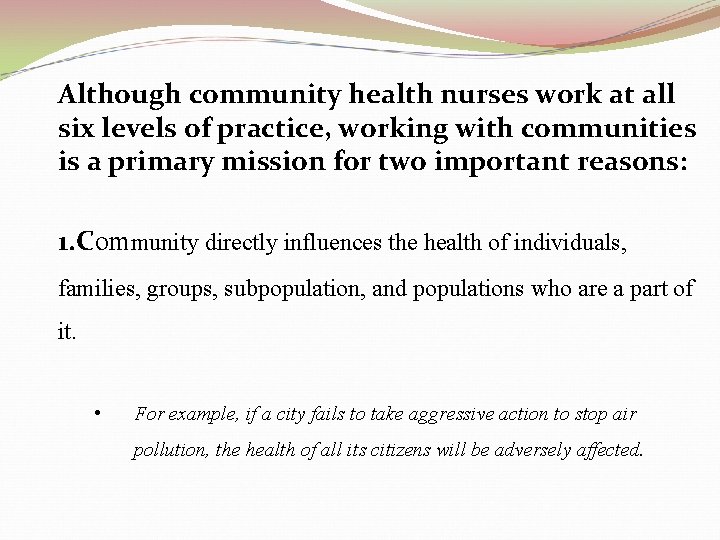 Although community health nurses work at all six levels of practice, working with communities is a primary mission for two important reasons:

1.Community directly influences the health of individuals, families, groups, subpopulation, and populations who are a part of it.

• For example, if a city fails to take aggressive action to stop air pollution, the health of all its citizens will be adversely affected.